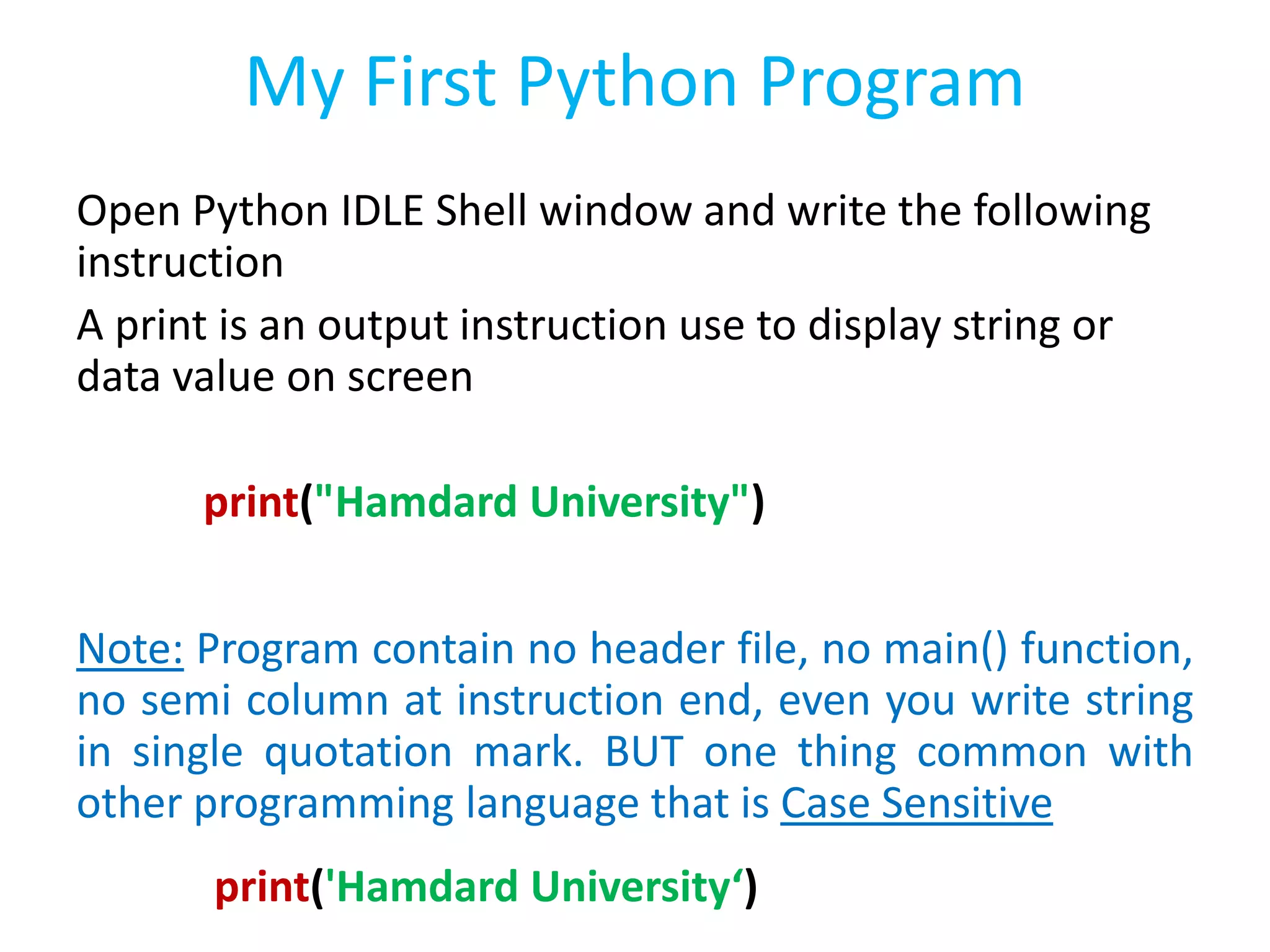 My First Python Program

Open Python IDLE Shell window and write the following instruction

A print is an output instruction use to display string or data value on screen

print("Hamdard University")

Note: Program contain no header file, no main() function, no semi column at instruction end, even you write string in single quotation mark. BUT one thing common with other programming language that is Case Sensitive

print('Hamdard University‘)